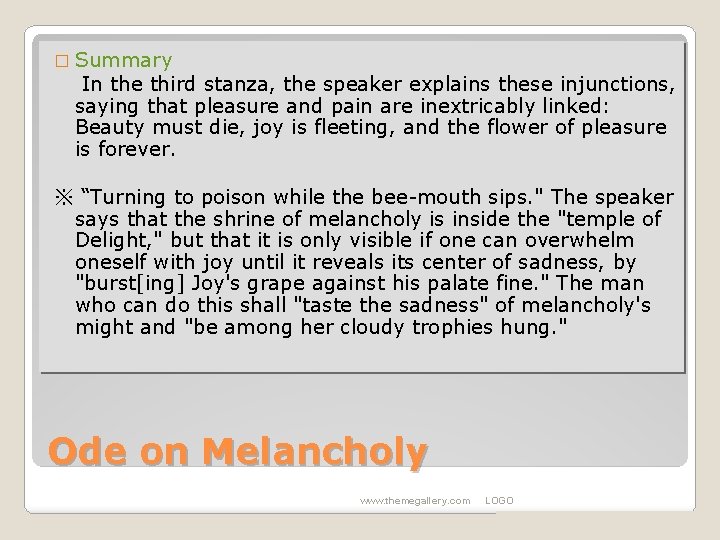 □ Summary

In the third stanza, the speaker explains these injunctions, saying that pleasure and pain are inextricably linked: Beauty must die, joy is fleeting, and the flower of pleasure is forever.

※ “Turning to poison while the bee-mouth sips." The speaker says that the shrine of melancholy is inside the "temple of Delight," but that it is only visible if one can overwhelm oneself with joy until it reveals its center of sadness, by "burst[ing] Joy's grape against his palate fine." The man who can do this shall "taste the sadness" of melancholy's might and "be among her cloudy trophies hung."

Ode on Melancholy

www.themegallery.com LOGO